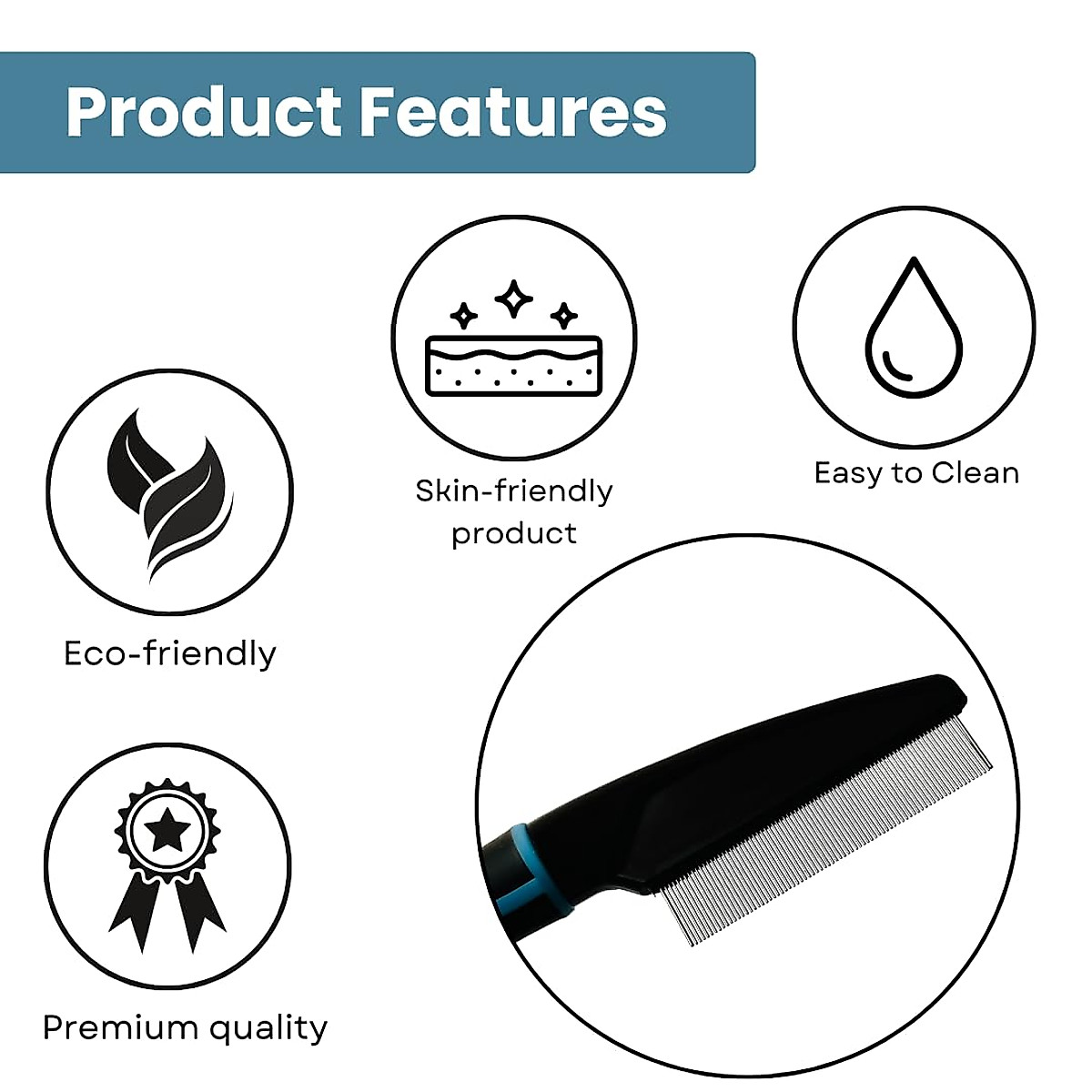 Product Features

Skin-friendly product

Easy to Clean

Eco-friendly

Premium quality